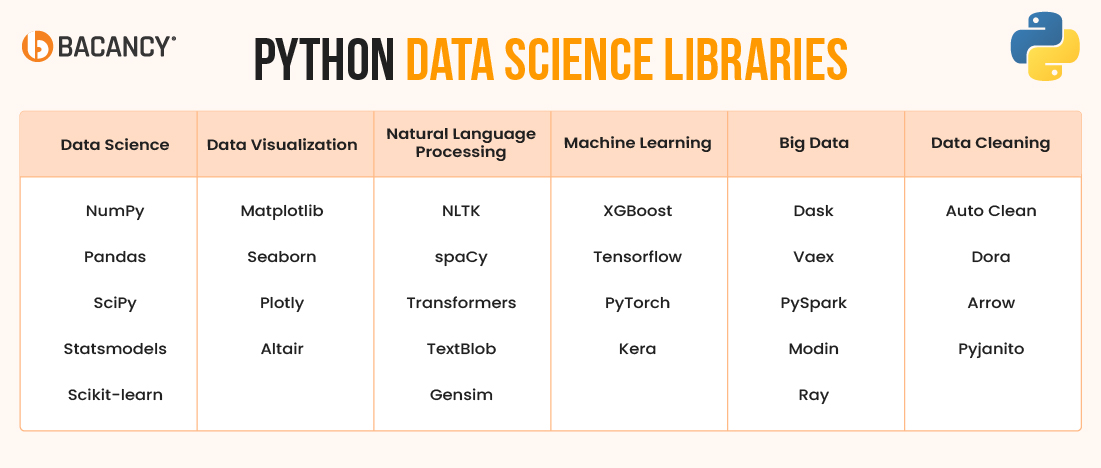 BACANCY®

PYTHON DATA SCIENCE LIBRARIES

| Data Science | Data Visualization | Natural Language Processing | Machine Learning | Big Data | Data Cleaning |
|---|---|---|---|---|---|
| NumPy | Matplotlib | NLTK | XGBoost | Dask | Auto Clean |
| Pandas | Seaborn | spaCy | Tensorflow | Vaex | Dora |
| SciPy | Plotly | Transformers | PyTorch | PySpark | Arrow |
| Statsmodels | Altair | TextBlob | Kera | Modin | Pyjanito |
| Scikit-learn | | Gensim | | Ray | |